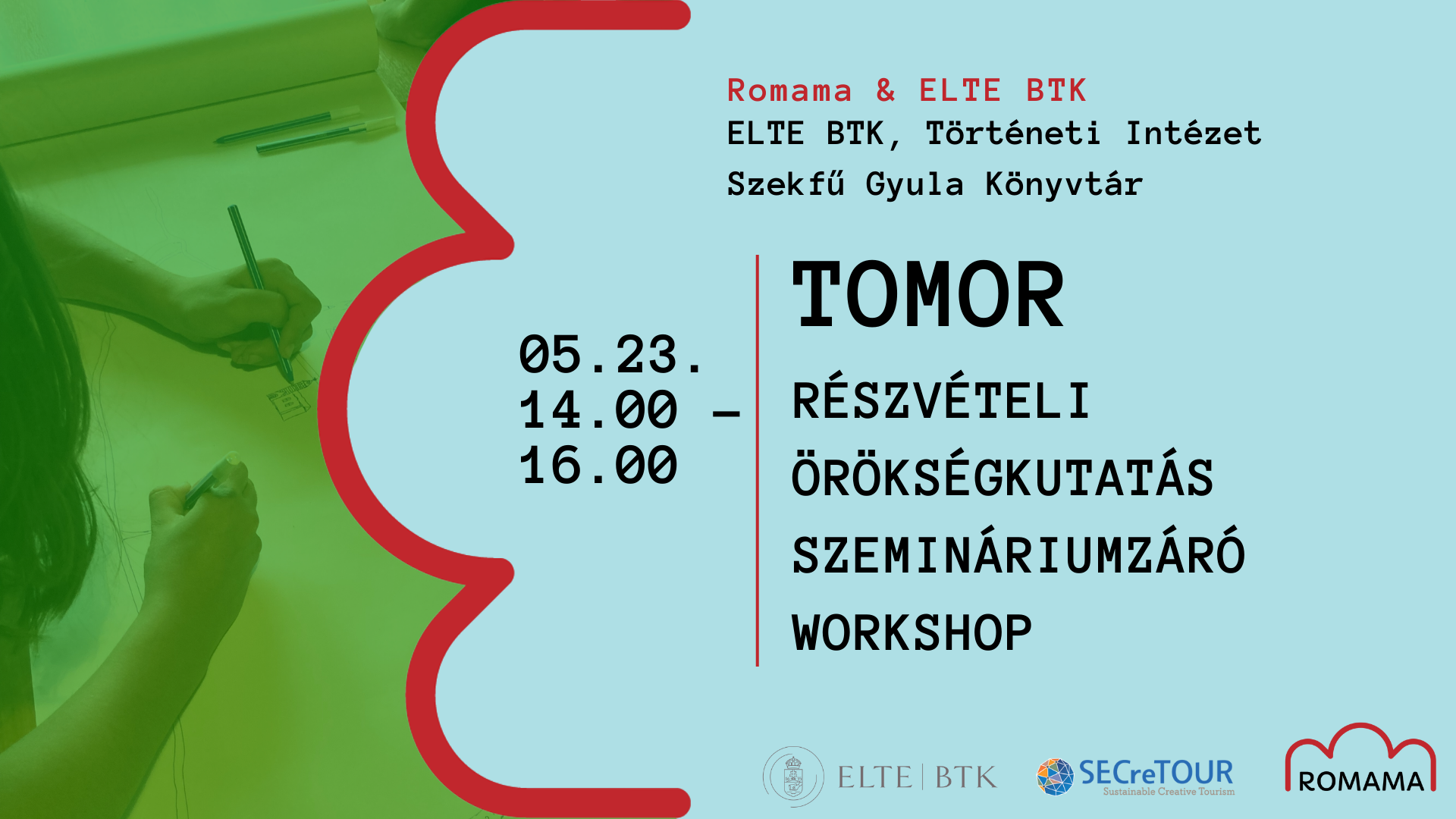 Romama & ELTE BTK
ELTE BTK, Történeti Intézet
Szekfű Gyula Könyvtár

05.23.
14.00 –
16.00

TOMOR
RÉSZVÉTELI
ÖRÖKSÉGKUTATÁS
SZEMINÁRIUMZÁRÓ
WORKSHOP

ELTE | BTK

SECreTOUR
Sustainable Creative Tourism

ROMAMA